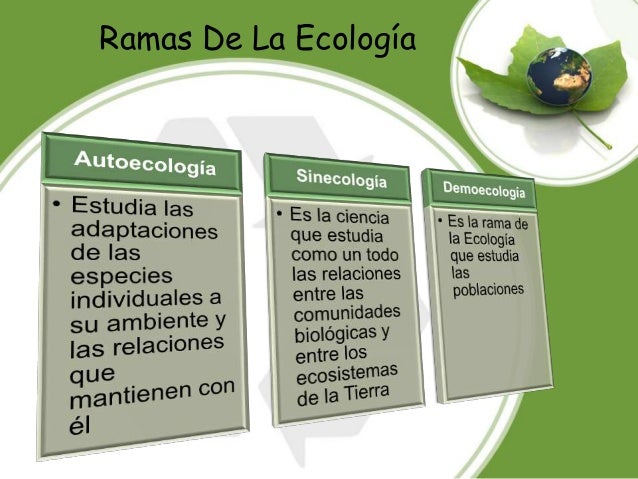 Ramas De La Ecología

Autoecología

• Estudia las adaptaciones de las especies individuales a su ambiente y las relaciones que mantienen con él

Sinecología

• Es la ciencia que estudia como un todo las relaciones entre las comunidades biológicas y entre los ecosistemas de la Tierra

Demoecologia

• Es la rama de la Ecología que estudia las poblaciones